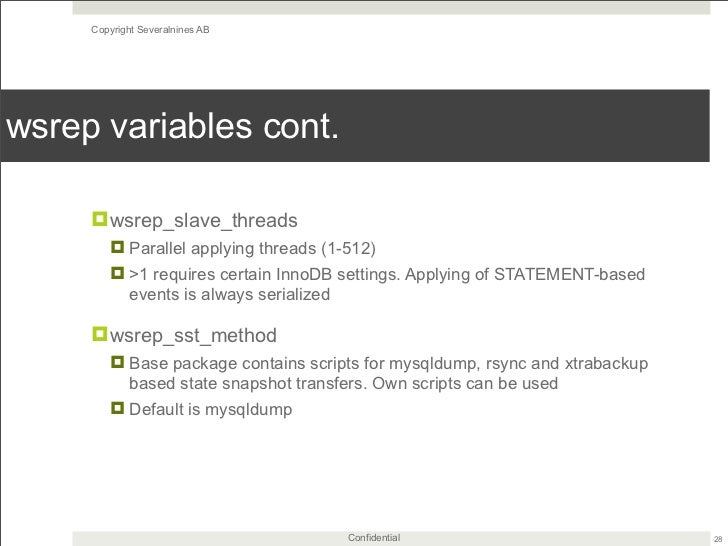 Copyright Severalnines AB

wsrep variables cont.

wsrep_slave_threads

Parallel applying threads (1-512)

>1 requires certain InnoDB settings. Applying of STATEMENT-based events is always serialized

wsrep_sst_method

Base package contains scripts for mysqldump, rsync and xtrabackup based state snapshot transfers. Own scripts can be used

Default is mysqldump

Confidential

28